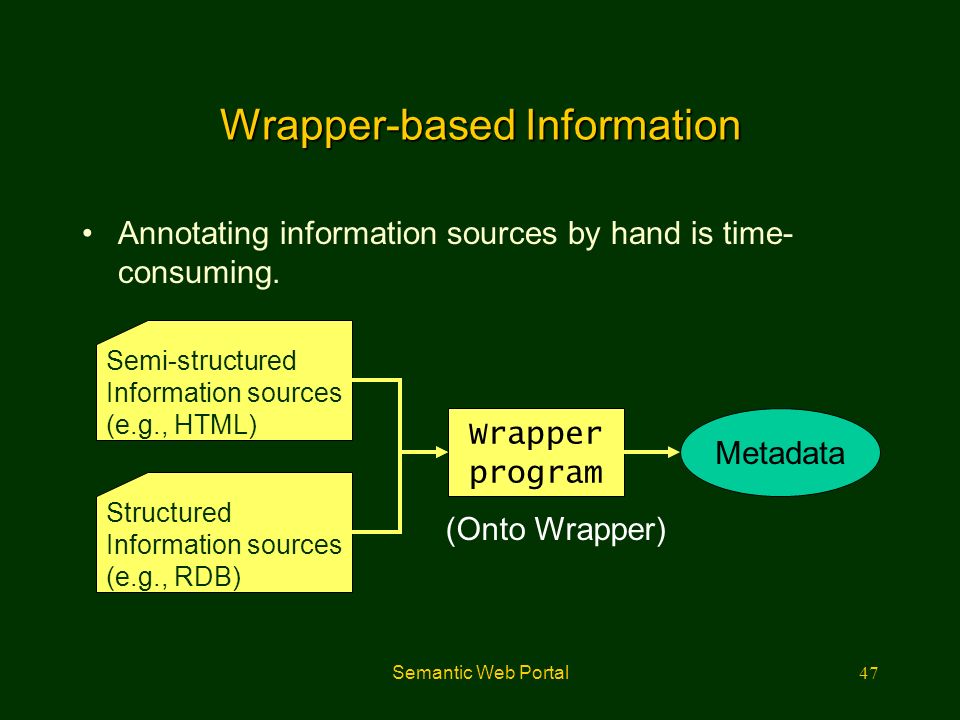 Wrapper-based Information

• Annotating information sources by hand is time-consuming.

Semi-structured Information sources (e.g., HTML)

Structured Information sources (e.g., RDB)

Wrapper program

(Onto Wrapper)

Metadata

Semantic Web Portal

47